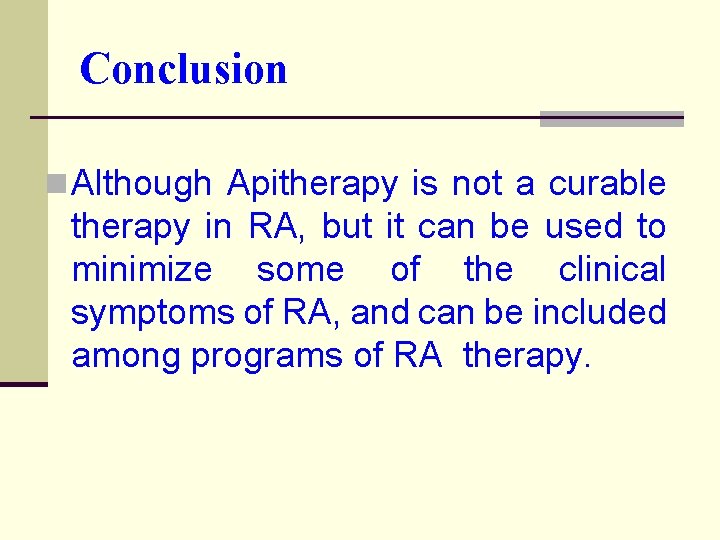 Conclusion

Although Apitherapy is not a curable therapy in RA, but it can be used to minimize some of the clinical symptoms of RA, and can be included among programs of RA therapy.